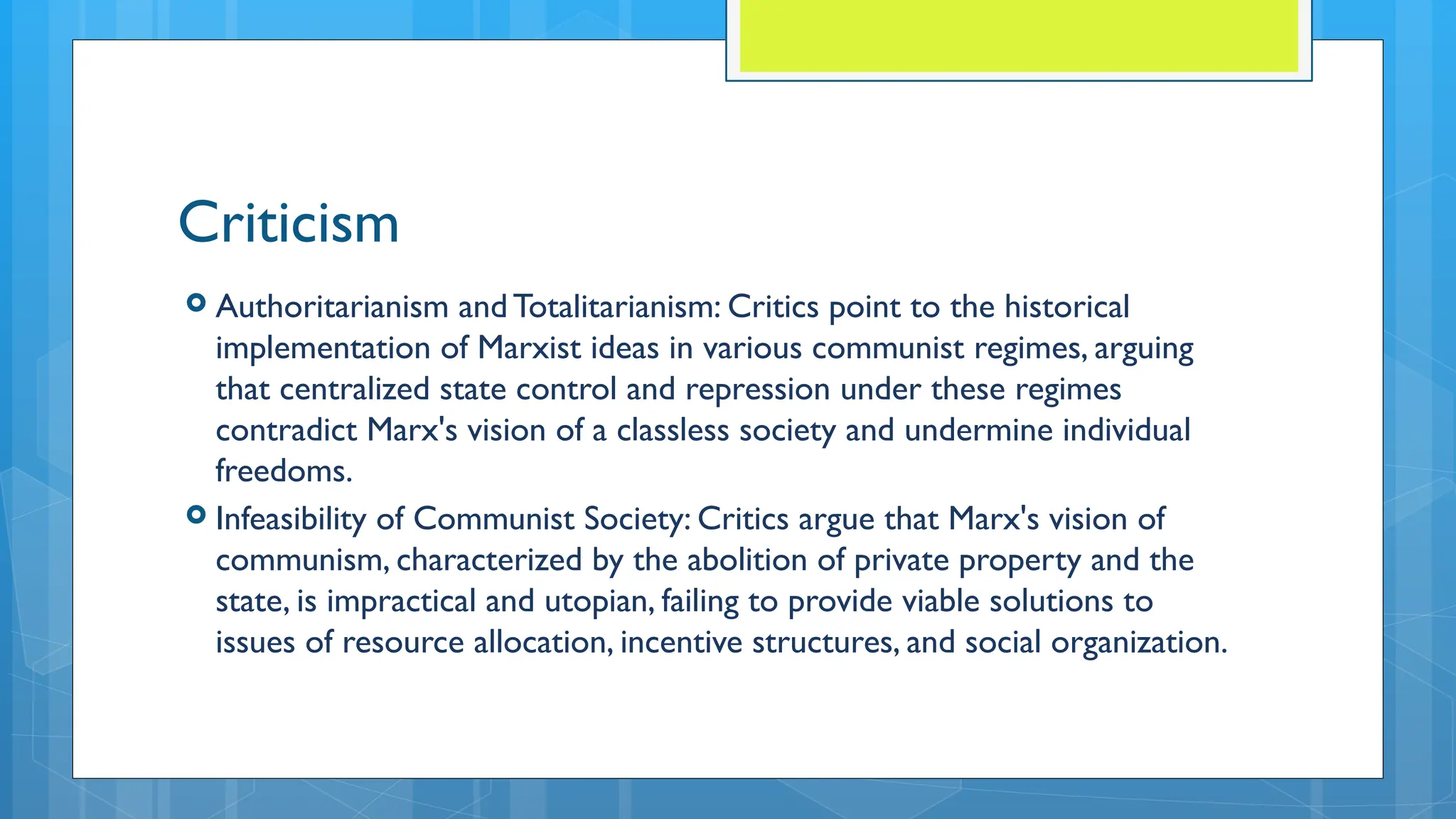 Criticism

Authoritarianism and Totalitarianism: Critics point to the historical implementation of Marxist ideas in various communist regimes, arguing that centralized state control and repression under these regimes contradict Marx's vision of a classless society and undermine individual freedoms.

Infeasibility of Communist Society: Critics argue that Marx's vision of communism, characterized by the abolition of private property and the state, is impractical and utopian, failing to provide viable solutions to issues of resource allocation, incentive structures, and social organization.